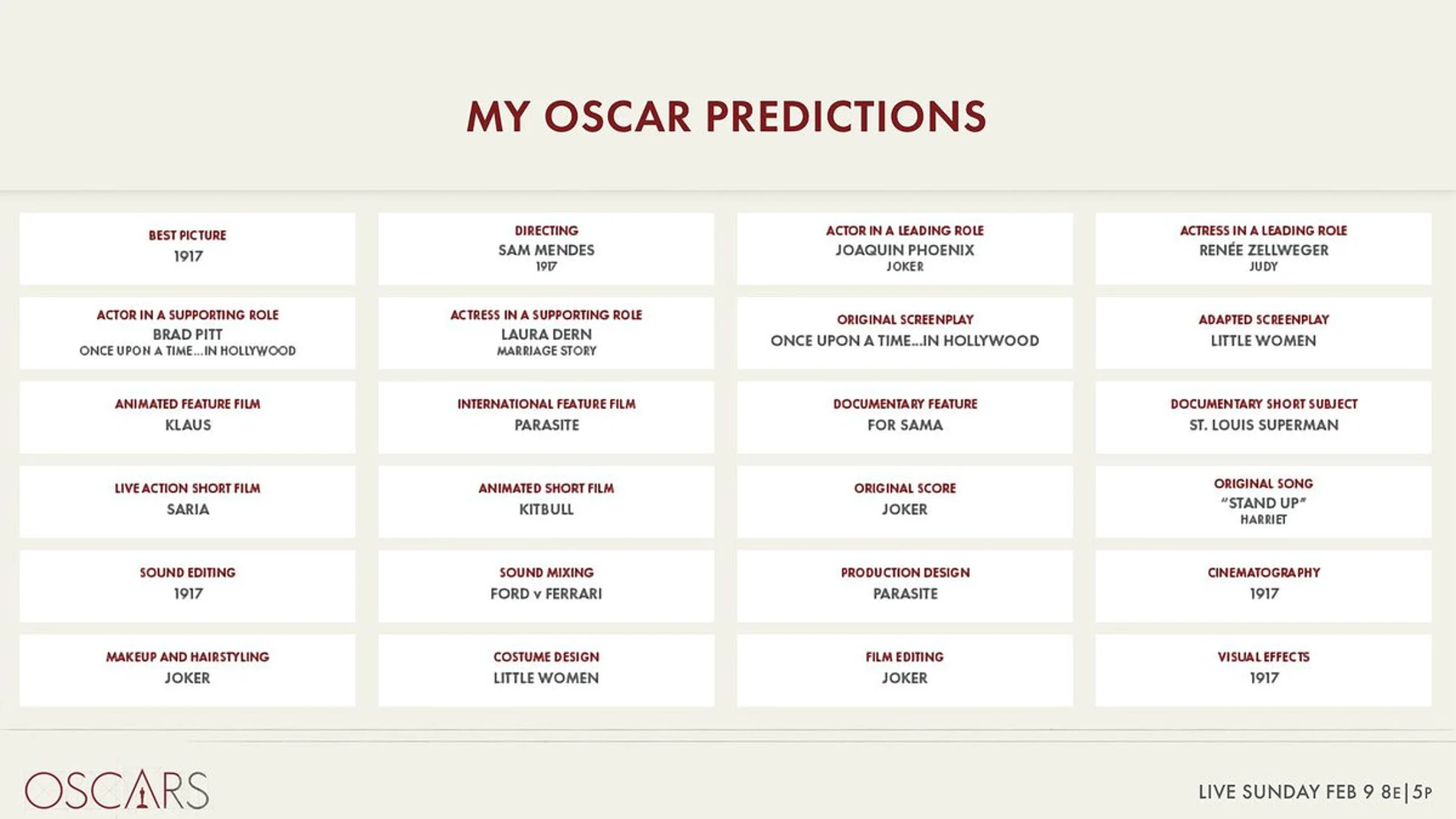 MY OSCAR PREDICTIONS

BEST PICTURE
1917

DIRECTING
SAM MENDES
1917

ACTOR IN A LEADING ROLE
JOAQUIN PHOENIX
JOKER

ACTRESS IN A LEADING ROLE
RENÉE ZELLWEGER
JUDY

ACTOR IN A SUPPORTING ROLE
BRAD PITT
ONCE UPON A TIME...IN HOLLYWOOD

ACTRESS IN A SUPPORTING ROLE
LAURA DERN
MARRIAGE STORY

ORIGINAL SCREENPLAY
ONCE UPON A TIME...IN HOLLYWOOD

ADAPTED SCREENPLAY
LITTLE WOMEN

ANIMATED FEATURE FILM
KLAUS

INTERNATIONAL FEATURE FILM
PARASITE

DOCUMENTARY FEATURE
FOR SAMA

DOCUMENTARY SHORT SUBJECT
ST. LOUIS SUPERMAN

LIVE ACTION SHORT FILM
SARIA

ANIMATED SHORT FILM
KITBULL

ORIGINAL SCORE
JOKER

ORIGINAL SONG
"STAND UP"
HARRIET

SOUND EDITING
1917

SOUND MIXING
FORD v FERRARI

PRODUCTION DESIGN
PARASITE

CINEMATOGRAPHY
1917

MAKEUP AND HAIRSTYLING
JOKER

COSTUME DESIGN
LITTLE WOMEN

FILM EDITING
JOKER

VISUAL EFFECTS
1917

OSCARS

LIVE SUNDAY FEB 9 8E|5P